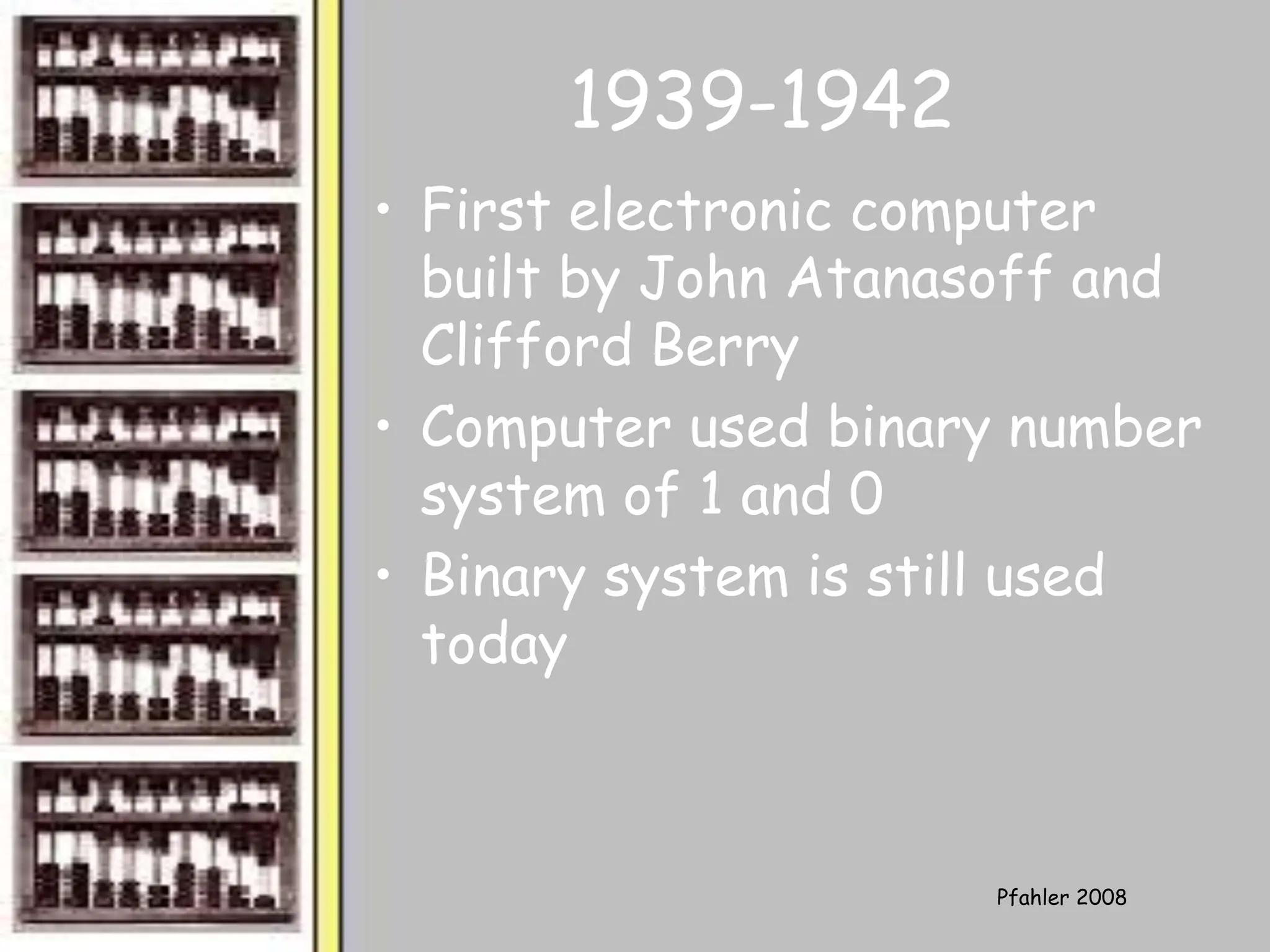 1939-1942

• First electronic computer built by John Atanasoff and Clifford Berry
• Computer used binary number system of 1 and 0
• Binary system is still used today

Pfahler 2008